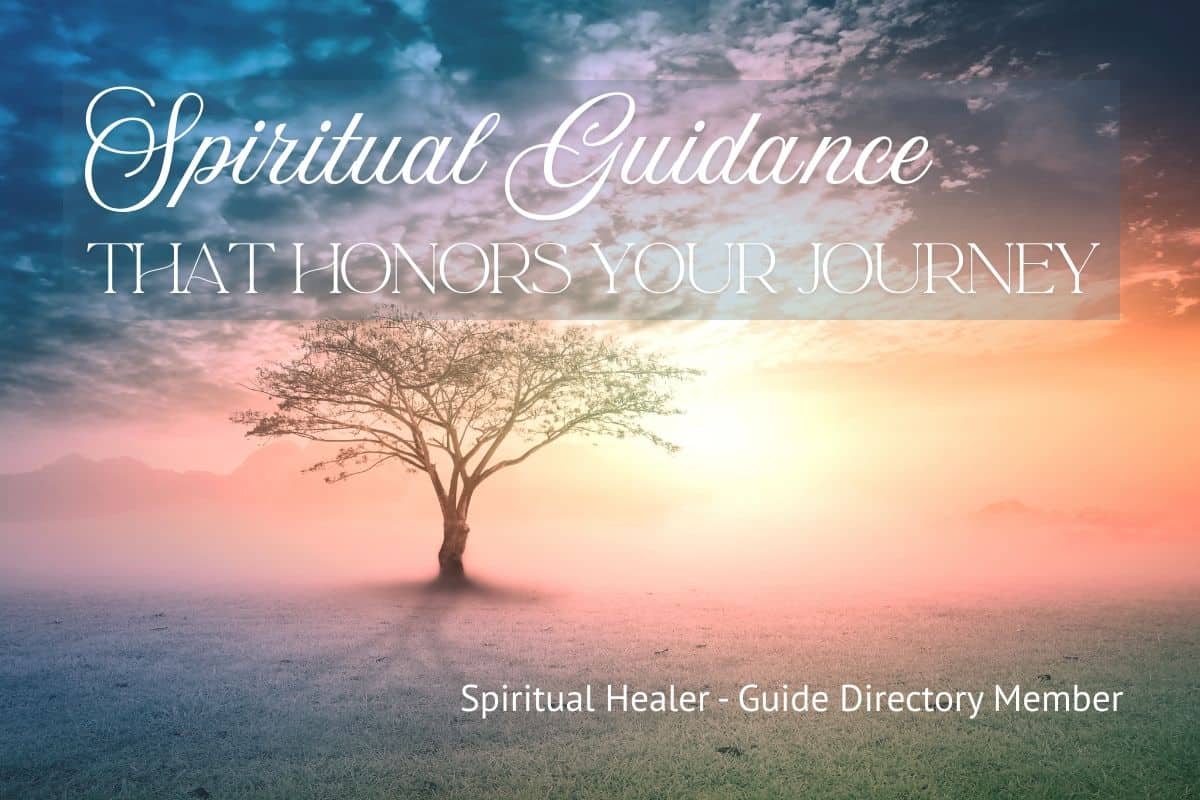 Spiritual Guidance
THAT HONORS YOUR JOURNEY

Spiritual Healer - Guide Directory Member